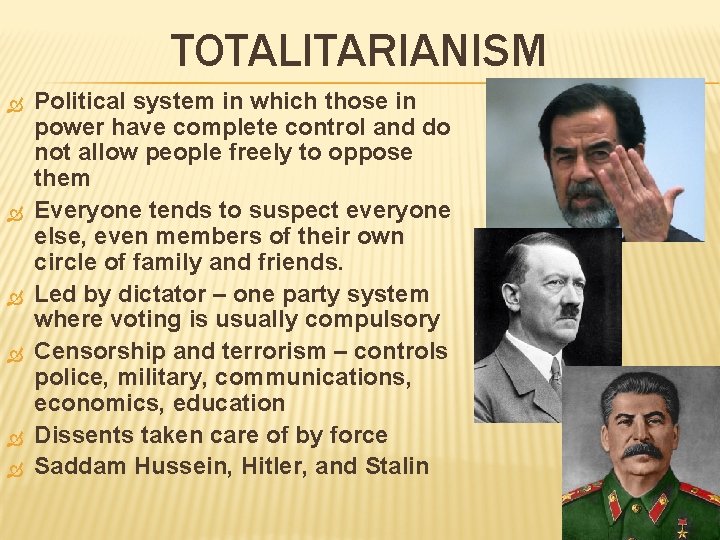 TOTALITARIANISM

Political system in which those in power have complete control and do not allow people freely to oppose them

Everyone tends to suspect everyone else, even members of their own circle of family and friends.

Led by dictator – one party system where voting is usually compulsory

Censorship and terrorism – controls police, military, communications, economics, education

Dissents taken care of by force

Saddam Hussein, Hitler, and Stalin